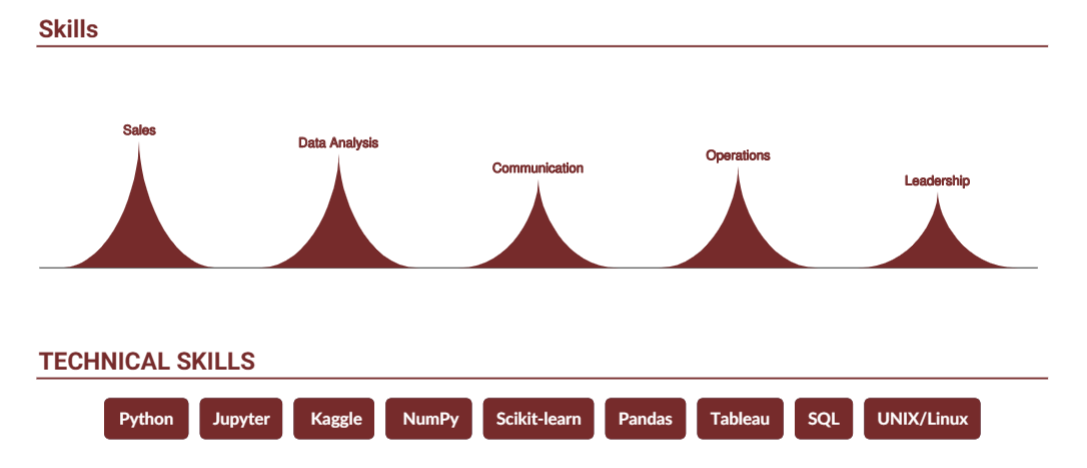 Skills

Sales

Data Analysis

Communication

Operations

Leadership

TECHNICAL SKILLS

Python Jupyter Kaggle NumPy Scikit-learn Pandas Tableau SQL UNIX/Linux